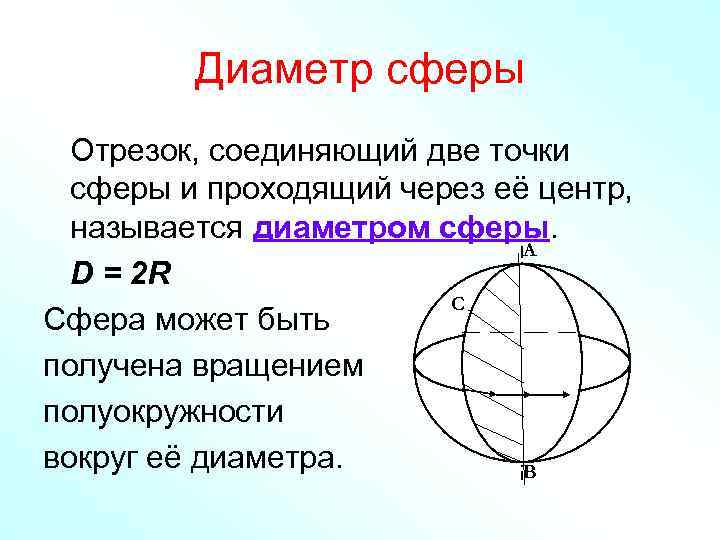 Диаметр сферы

Отрезок, соединяющий две точки сферы и проходящий через её центр, называется диаметром сферы.

$D = 2R$

Сфера может быть получена вращением полуокружности вокруг её диаметра.

A

C

B